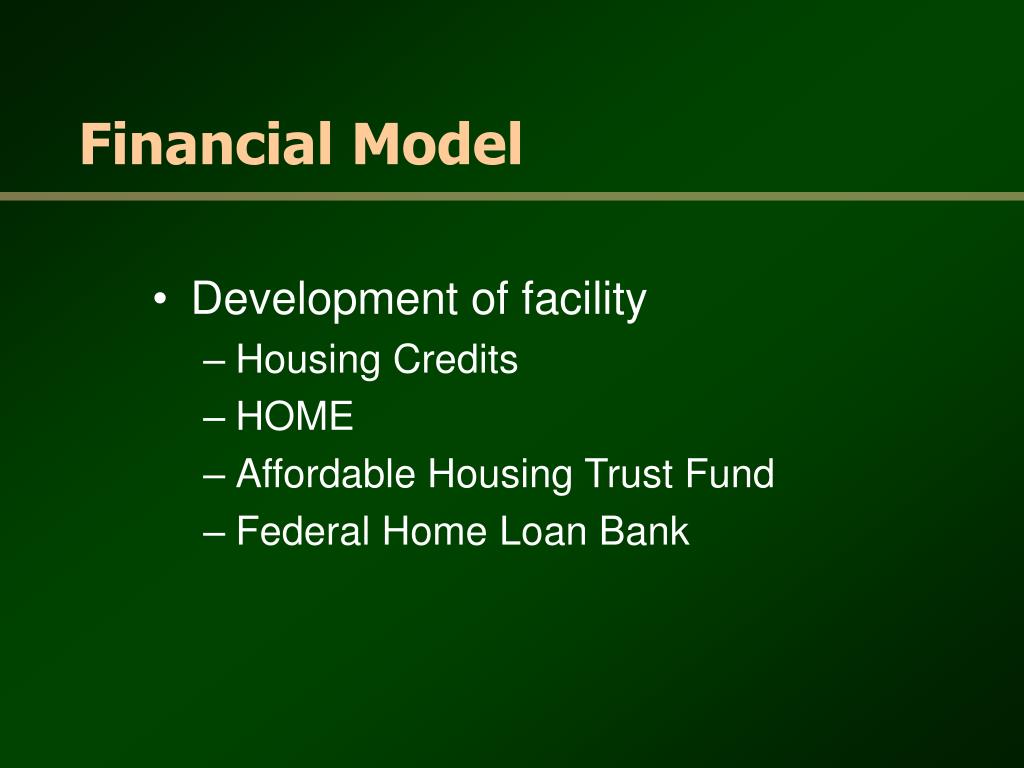 Financial Model

• Development of facility
– Housing Credits
– HOME
– Affordable Housing Trust Fund
– Federal Home Loan Bank